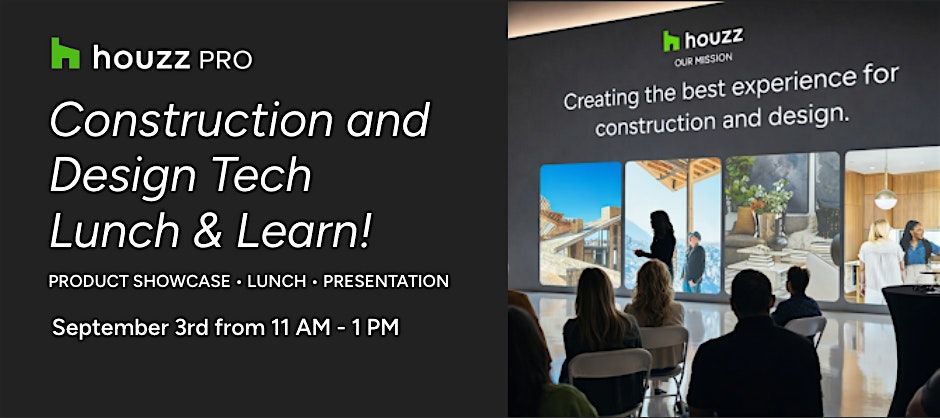 houzz PRO

Construction and Design Tech Lunch & Learn!

PRODUCT SHOWCASE • LUNCH • PRESENTATION

September 3rd from 11 AM - 1 PM

houzz
OUR MISSION

Creating the best experience for construction and design.